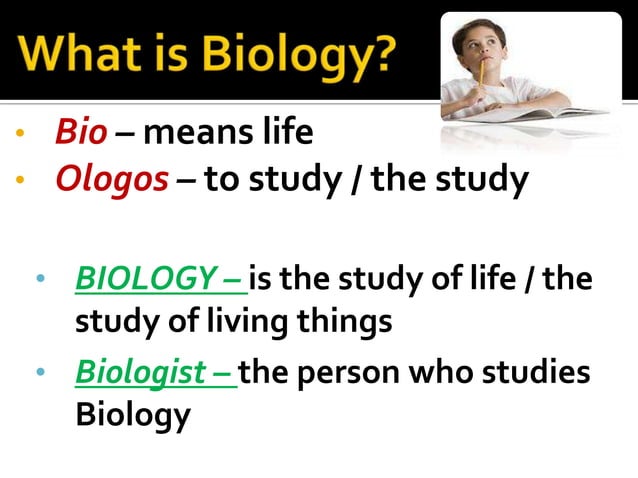 What is Biology?

• Bio – means life
• Ologos – to study / the study

• BIOLOGY – is the study of life / the study of living things
• Biologist – the person who studies Biology